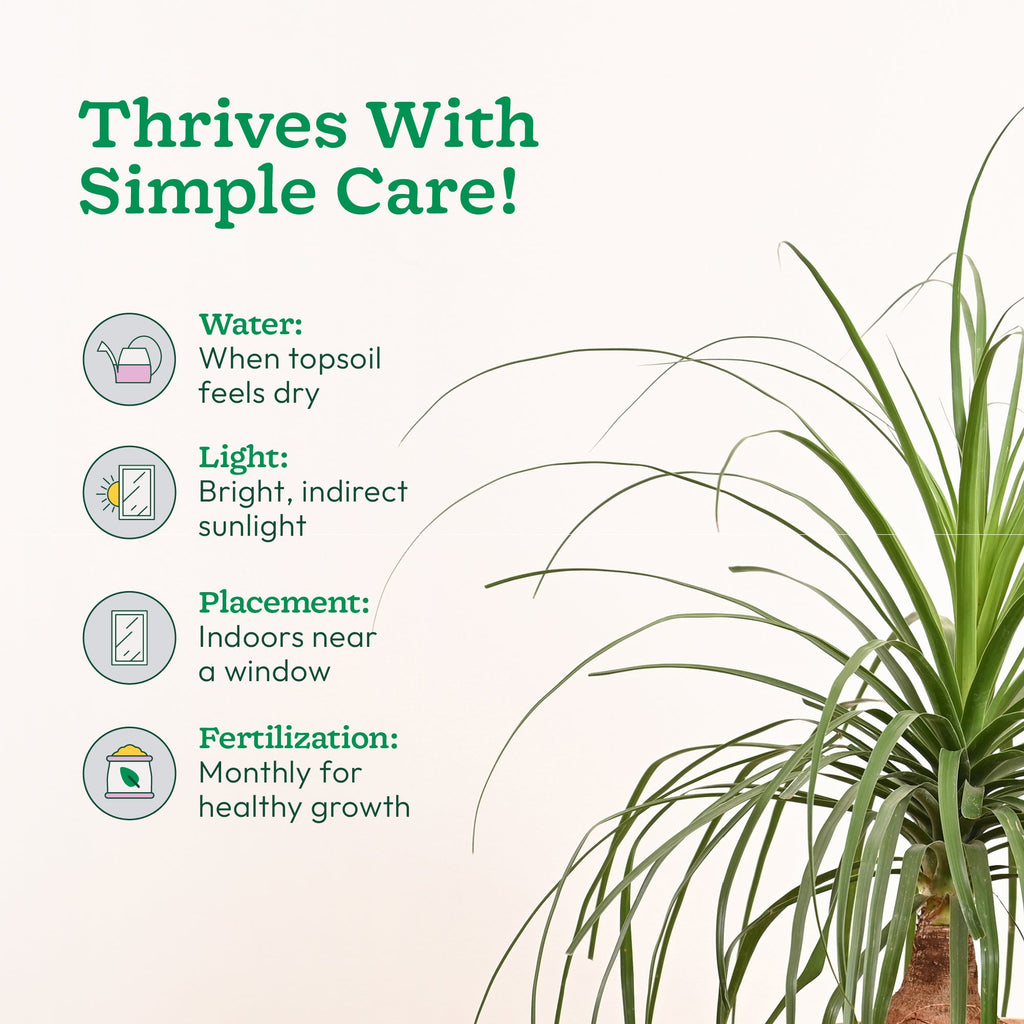 Thrives With Simple Care!

Water:
When topsoil feels dry

Light:
Bright, indirect sunlight

Placement:
Indoors near a window

Fertilization:
Monthly for healthy growth